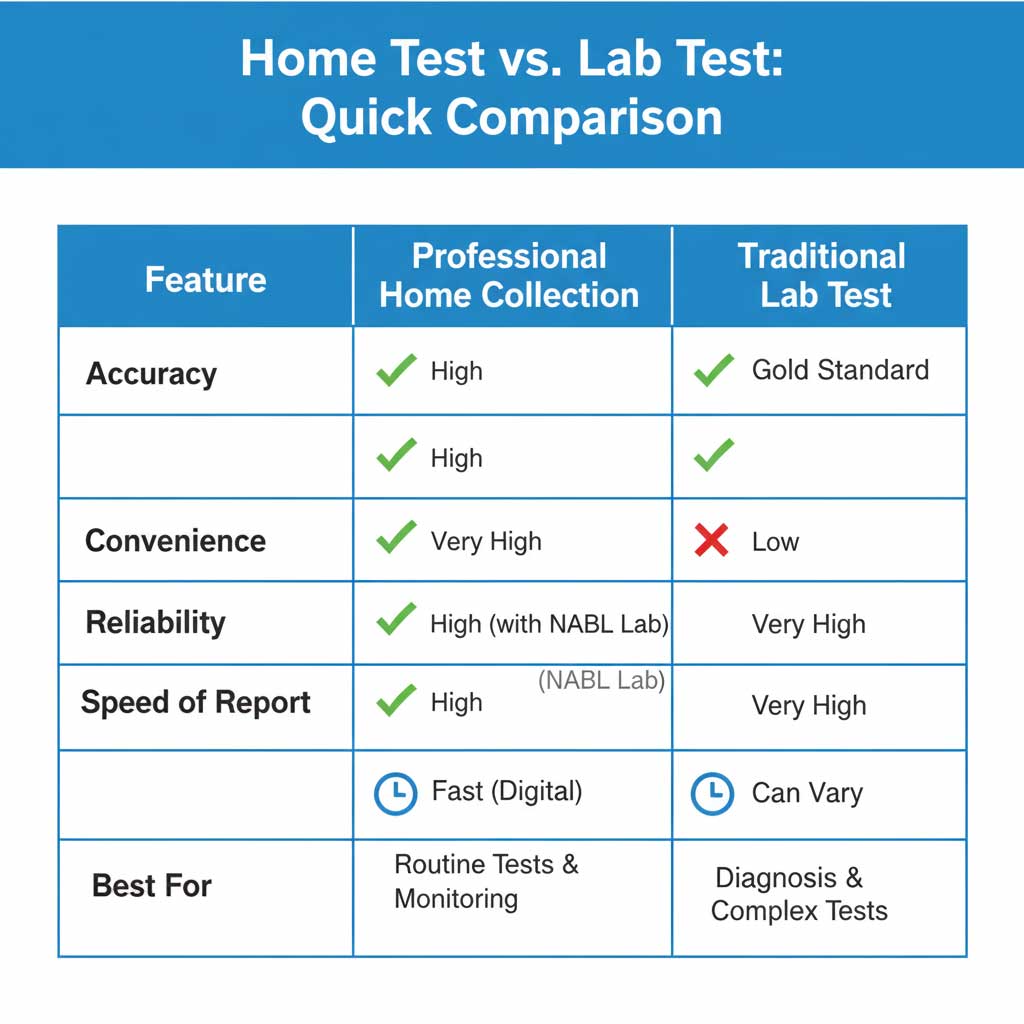 Home Test vs. Lab Test: Quick Comparison

| Feature | Professional Home Collection | Traditional Lab Test |
|---|---|---|
| Accuracy | High | Gold Standard |
| | High | |
| Convenience | Very High | Low |
| Reliability | High (with NABL Lab) | Very High |
| Speed of Report | High (NABL Lab) | Very High |
| | Fast (Digital) | Can Vary |
| Best For | Routine Tests & Monitoring | Diagnosis & Complex Tests |